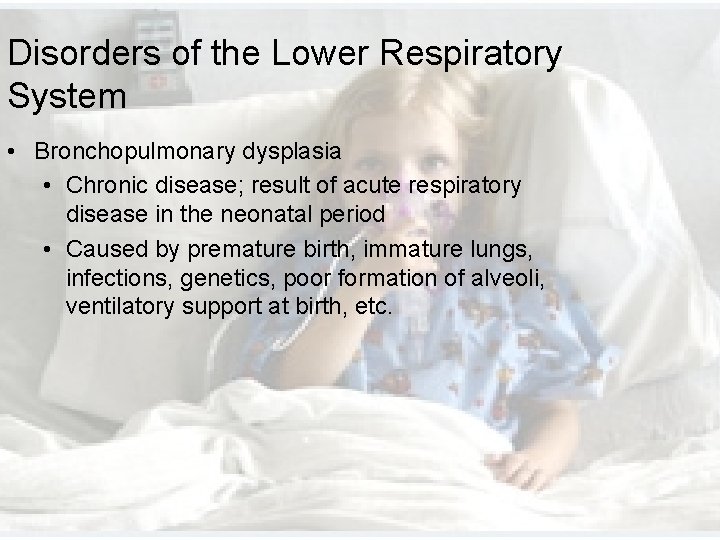 Disorders of the Lower Respiratory System

• Bronchopulmonary dysplasia
  • Chronic disease; result of acute respiratory disease in the neonatal period
  • Caused by premature birth, immature lungs, infections, genetics, poor formation of alveoli, ventilatory support at birth, etc.